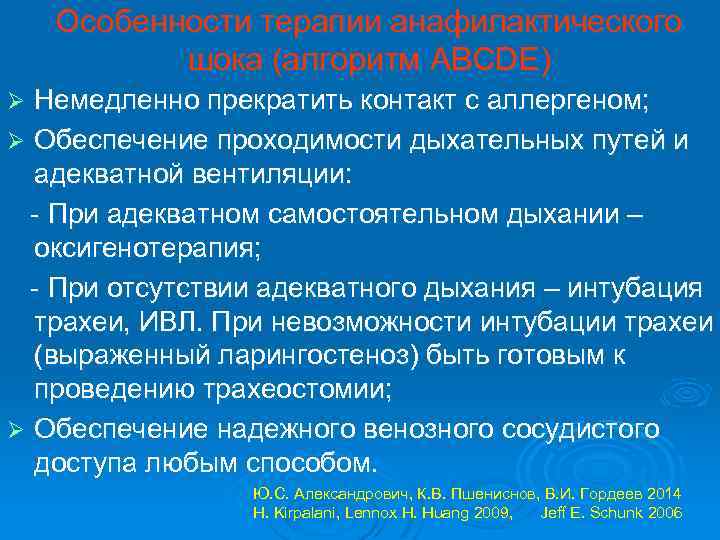 Особенности терапии анафилактического шока (алгоритм ABCDE)

➢ Немедленно прекратить контакт с аллергеном;

➢ Обеспечение проходимости дыхательных путей и адекватной вентиляции:

- При адекватном самостоятельном дыхании – оксигенотерапия;

- При отсутствии адекватного дыхания – интубация трахеи, ИВЛ. При невозможности интубации трахеи (выраженный ларингостеноз) быть готовым к проведению трахеостомии;

➢ Обеспечение надежного венозного сосудистого доступа любым способом.

Ю.С. Александрович, К.В. Пшениснов, В.И. Гордеев 2014
H. Kirpalani, Lennox H. Huang 2009, Jeff E. Schunk 2006